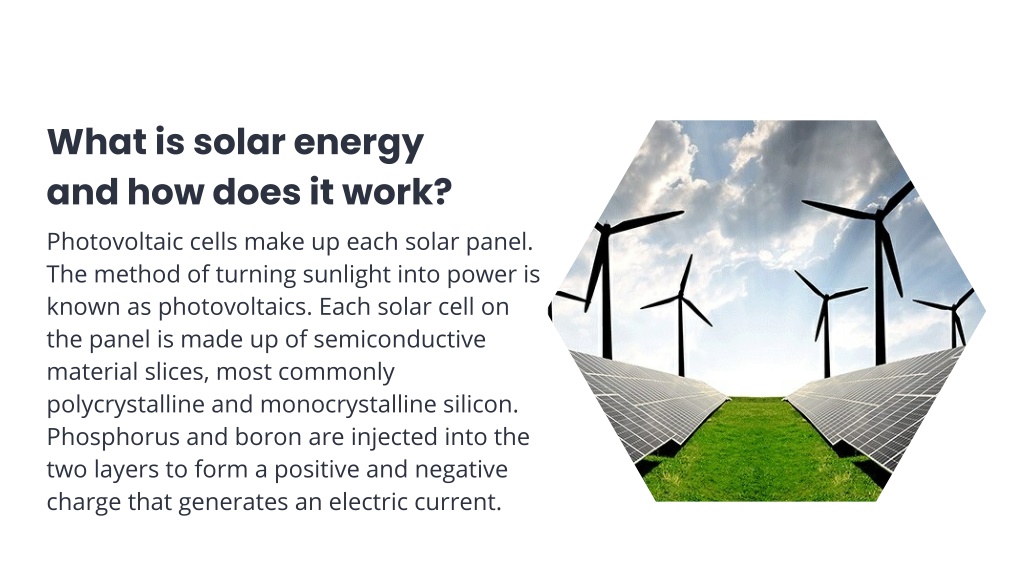 What is solar energy and how does it work?

Photovoltaic cells make up each solar panel. The method of turning sunlight into power is known as photovoltaics. Each solar cell on the panel is made up of semiconductive material slices, most commonly polycrystalline and monocrystalline silicon. Phosphorus and boron are injected into the two layers to form a positive and negative charge that generates an electric current.